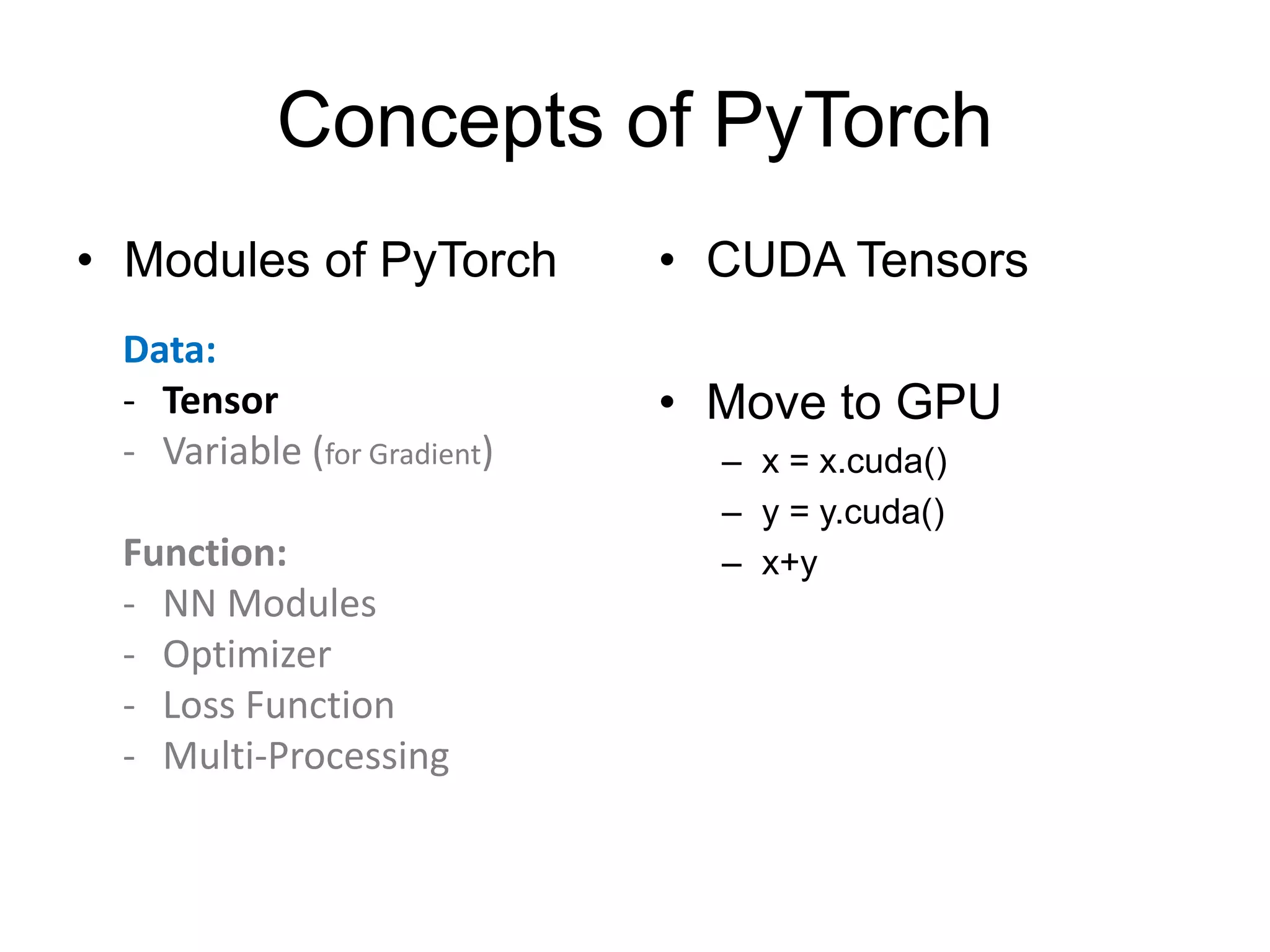 Concepts of PyTorch

• Modules of PyTorch

Data:
- Tensor
- Variable (for Gradient)

Function:
- NN Modules
- Optimizer
- Loss Function
- Multi-Processing

• CUDA Tensors

• Move to GPU
– x = x.cuda()
– y = y.cuda()
– x+y